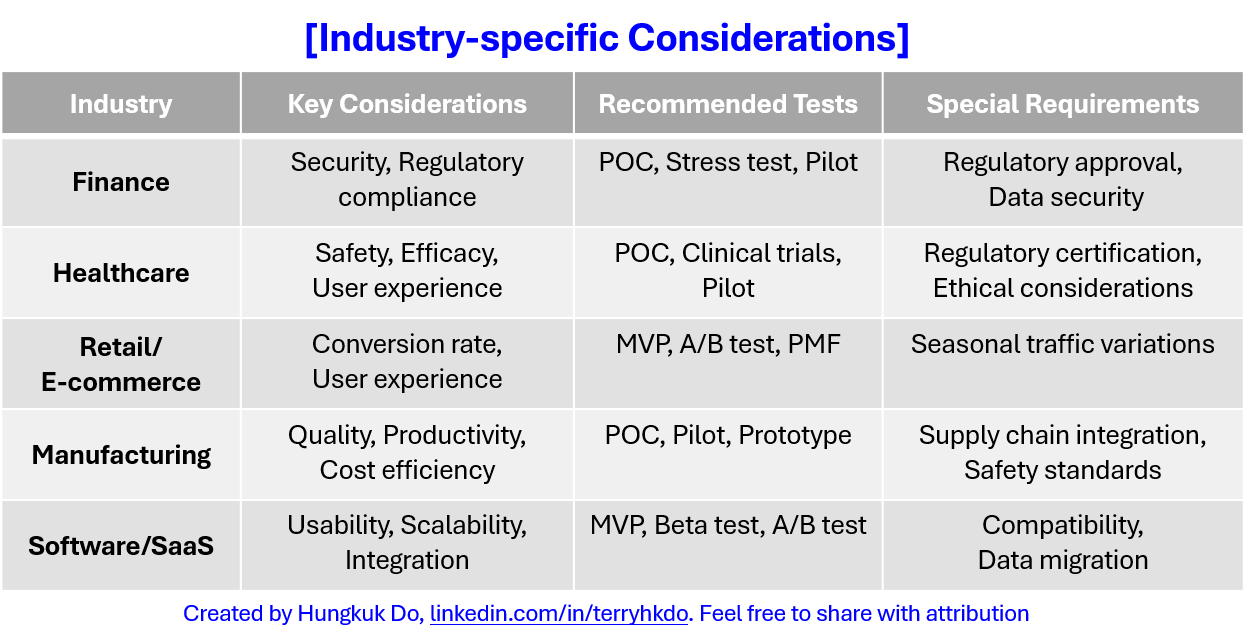 [Industry-specific Considerations]

| Industry | Key Considerations | Recommended Tests | Special Requirements |
|---|---|---|---|
| Finance | Security, Regulatory compliance | POC, Stress test, Pilot | Regulatory approval, Data security |
| Healthcare | Safety, Efficacy, User experience | POC, Clinical trials, Pilot | Regulatory certification, Ethical considerations |
| Retail/ E-commerce | Conversion rate, User experience | MVP, A/B test, PMF | Seasonal traffic variations |
| Manufacturing | Quality, Productivity, Cost efficiency | POC, Pilot, Prototype | Supply chain integration, Safety standards |
| Software/SaaS | Usability, Scalability, Integration | MVP, Beta test, A/B test | Compatibility, Data migration |

Created by Hungkuk Do, linkedin.com/in/terryhkdo. Feel free to share with attribution